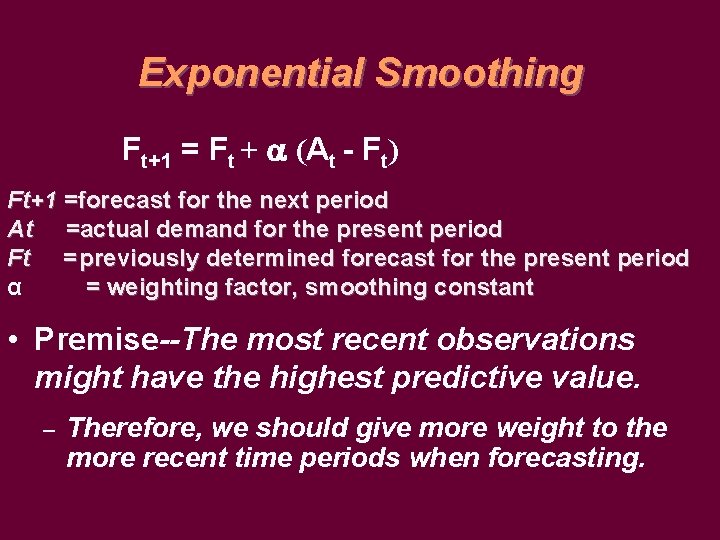 Exponential Smoothing

$F_{t+1} = F_t + \alpha (A_t - F_t)$

Ft+1 =forecast for the next period
At =actual demand for the present period
Ft =previously determined forecast for the present period
α = weighting factor, smoothing constant

• Premise--The most recent observations might have the highest predictive value.

– Therefore, we should give more weight to the more recent time periods when forecasting.